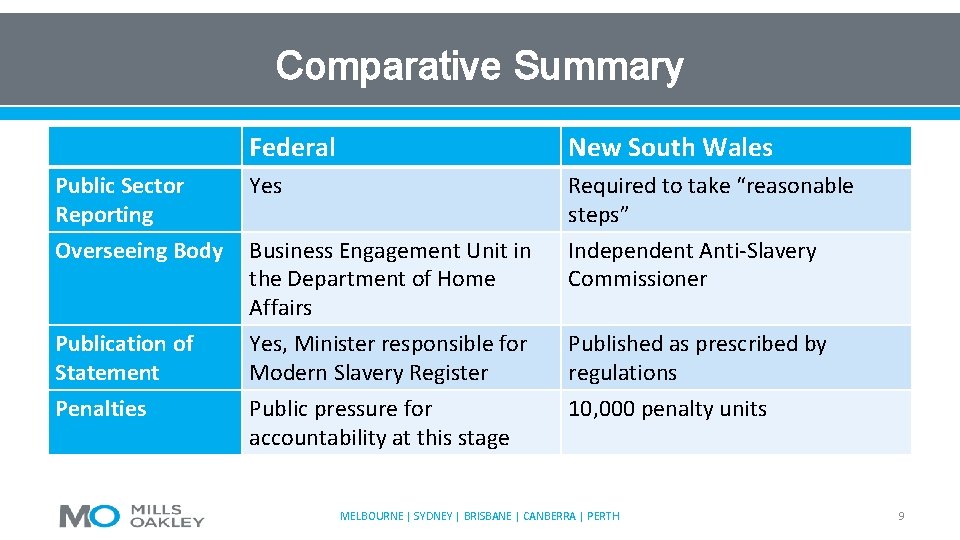 Comparative Summary

| | Federal | New South Wales |
|---|---|---|
| Public Sector Reporting | Yes | Required to take “reasonable steps” |
| Overseeing Body | Business Engagement Unit in the Department of Home Affairs | Independent Anti-Slavery Commissioner |
| Publication of Statement | Yes, Minister responsible for Modern Slavery Register | Published as prescribed by regulations |
| Penalties | Public pressure for accountability at this stage | 10,000 penalty units |

MO MILLS OAKLEY

MELBOURNE | SYDNEY | BRISBANE | CANBERRA | PERTH

9